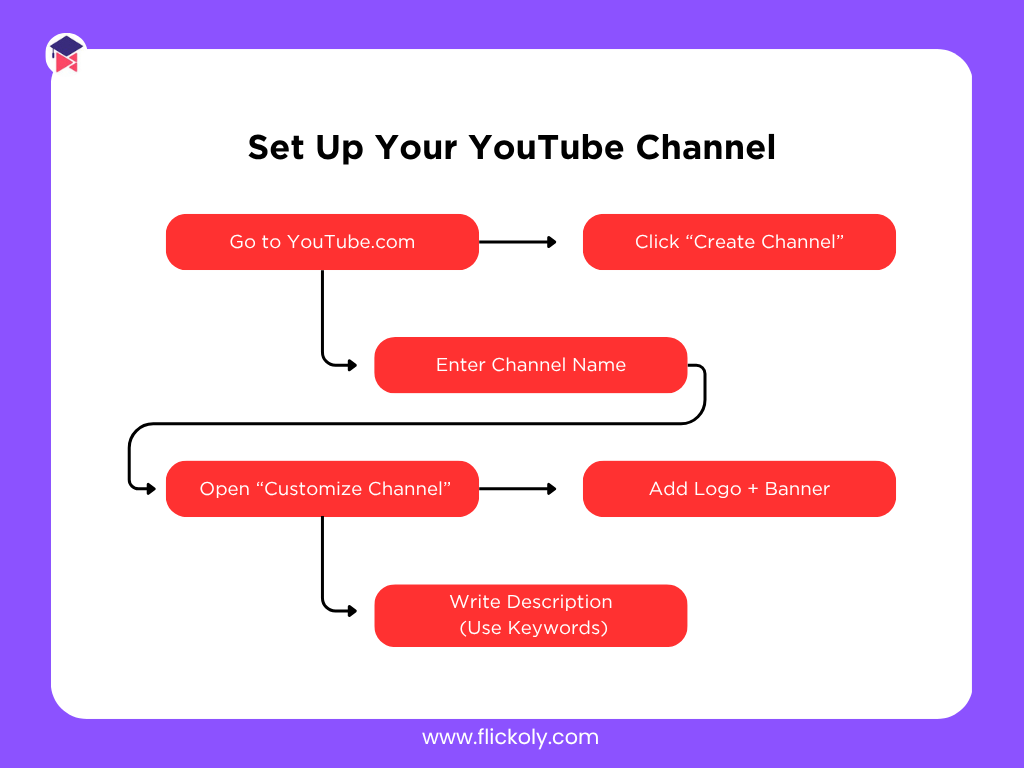 Set Up Your YouTube Channel

Go to YouTube.com

Click “Create Channel”

Enter Channel Name

Open “Customize Channel”

Add Logo + Banner

Write Description (Use Keywords)

www.flickoly.com